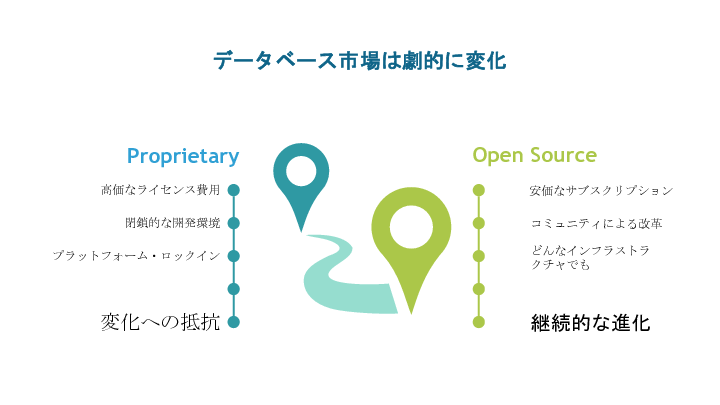 データベース市場は劇的に変化

Proprietary

高価なライセンス費用

閉鎖的な開発環境

プラットフォーム・ロックイン

変化への抵抗

Open Source

安価なサブスクリプション

コミュニティによる改革

どんなインフラストラクチャでも

継続的な進化